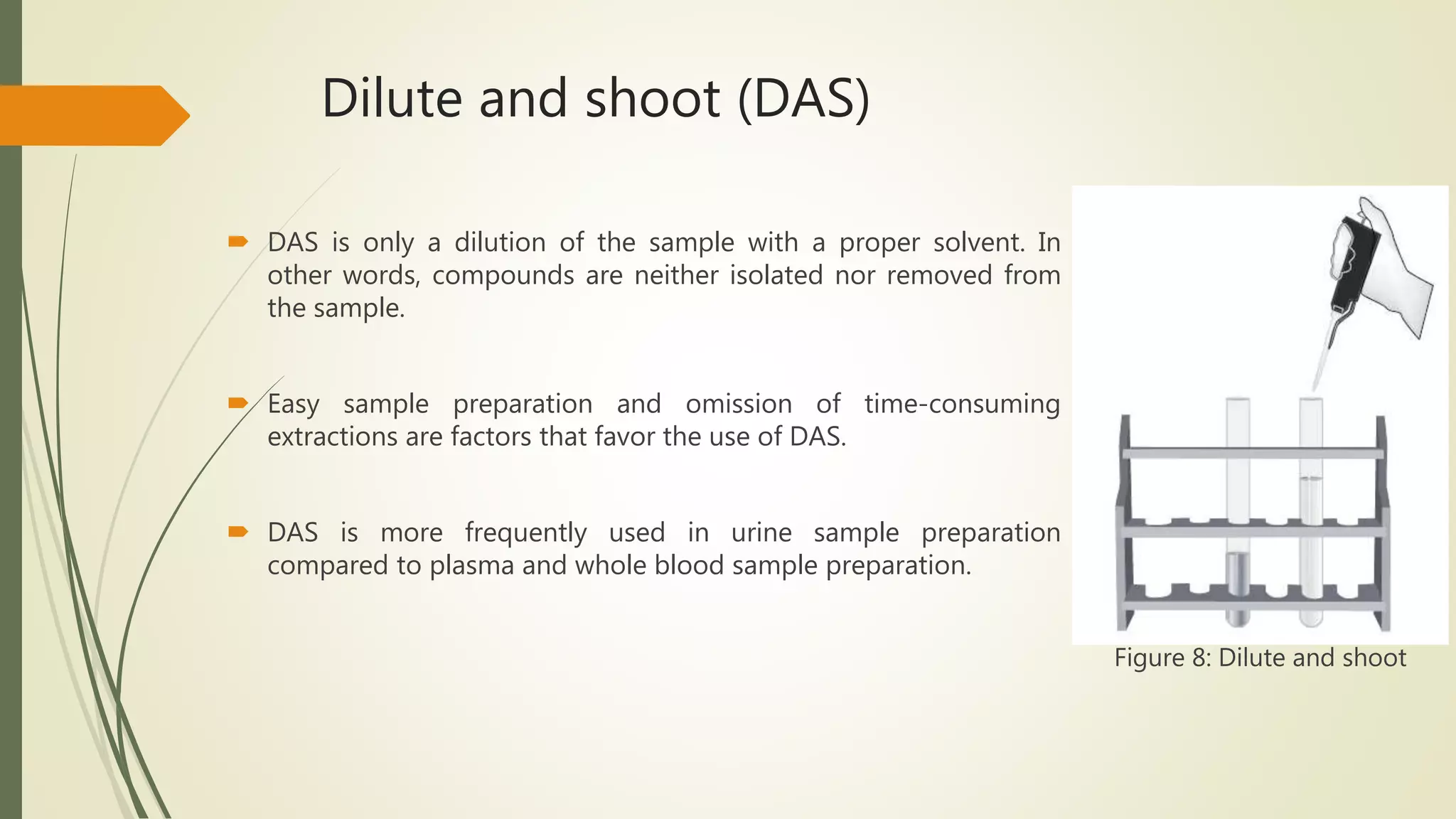 Dilute and shoot (DAS)

DAS is only a dilution of the sample with a proper solvent. In other words, compounds are neither isolated nor removed from the sample.

Easy sample preparation and omission of time-consuming extractions are factors that favor the use of DAS.

DAS is more frequently used in urine sample preparation compared to plasma and whole blood sample preparation.

Figure 8: Dilute and shoot